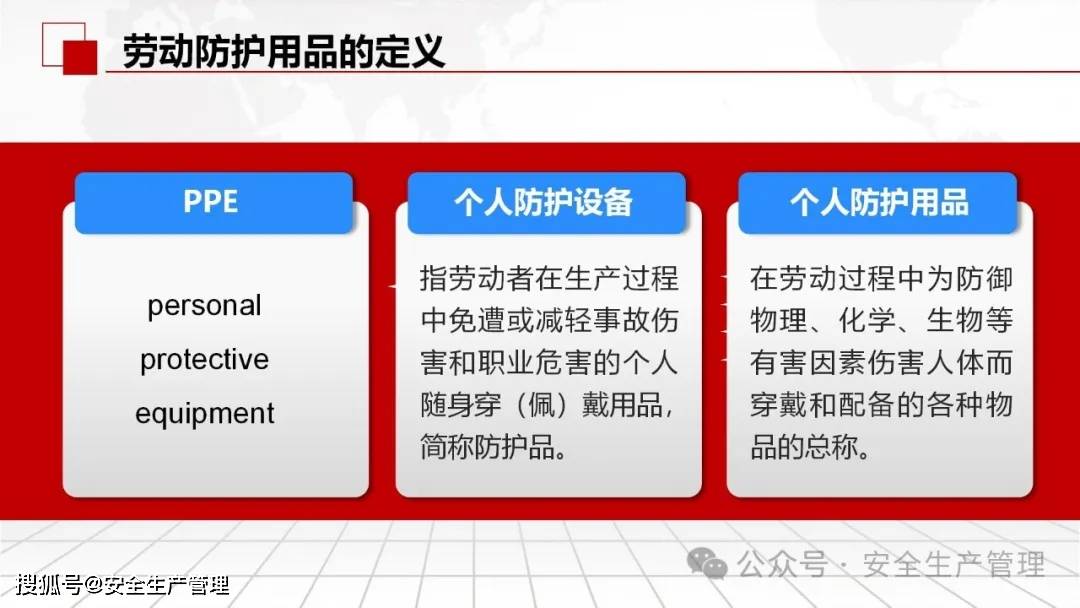 劳动防护用品的定义

PPE

personal protective equipment

个人防护设备

指劳动者在生产过程中免遭或减轻事故伤害和职业危害的个人随身穿（佩）戴用品，简称防护品。

个人防护用品

在劳动过程中为防御物理、化学、生物等有害因素伤害人体而穿戴和配备的各种物品的总称。

公众号 · 安全生产管理

搜狐号@安全生产管理